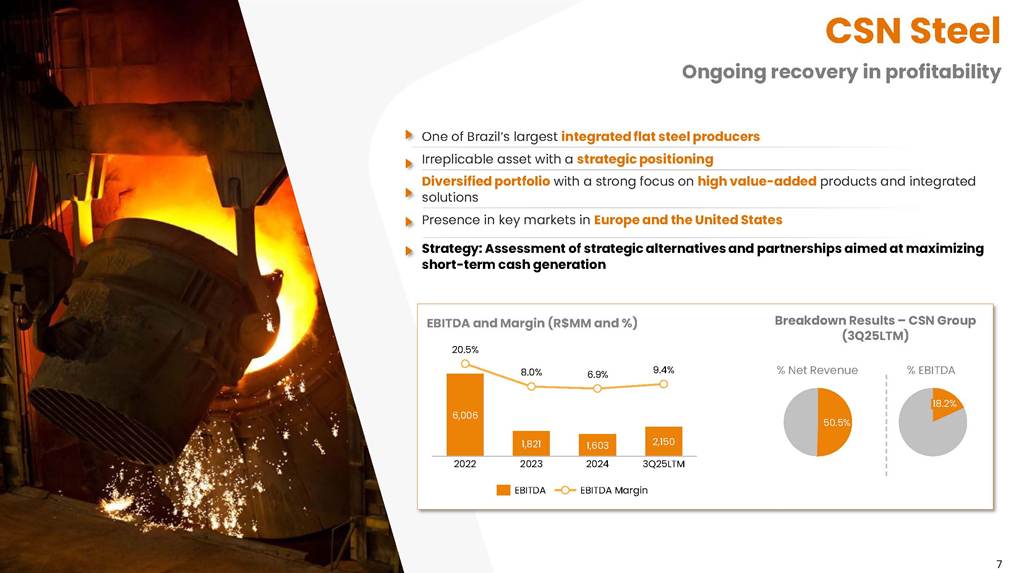 CSN Steel

Ongoing recovery in profitability

One of Brazil's largest integrated flat steel producers

Irreplicable asset with a strategic positioning

Diversified portfolio with a strong focus on high value-added products and integrated solutions

Presence in key markets in Europe and the United States

Strategy: Assessment of strategic alternatives and partnerships aimed at maximizing short-term cash generation

EBITDA and Margin (R$MM and %)

20.5%
8.0%
6.9%
9.4%

6,006
1,821
1,603
2,150

2022
2023
2024
3Q25LTM

EBITDA
EBITDA Margin

Breakdown Results – CSN Group (3Q25LTM)

% Net Revenue
50.5%

% EBITDA
18.2%

7